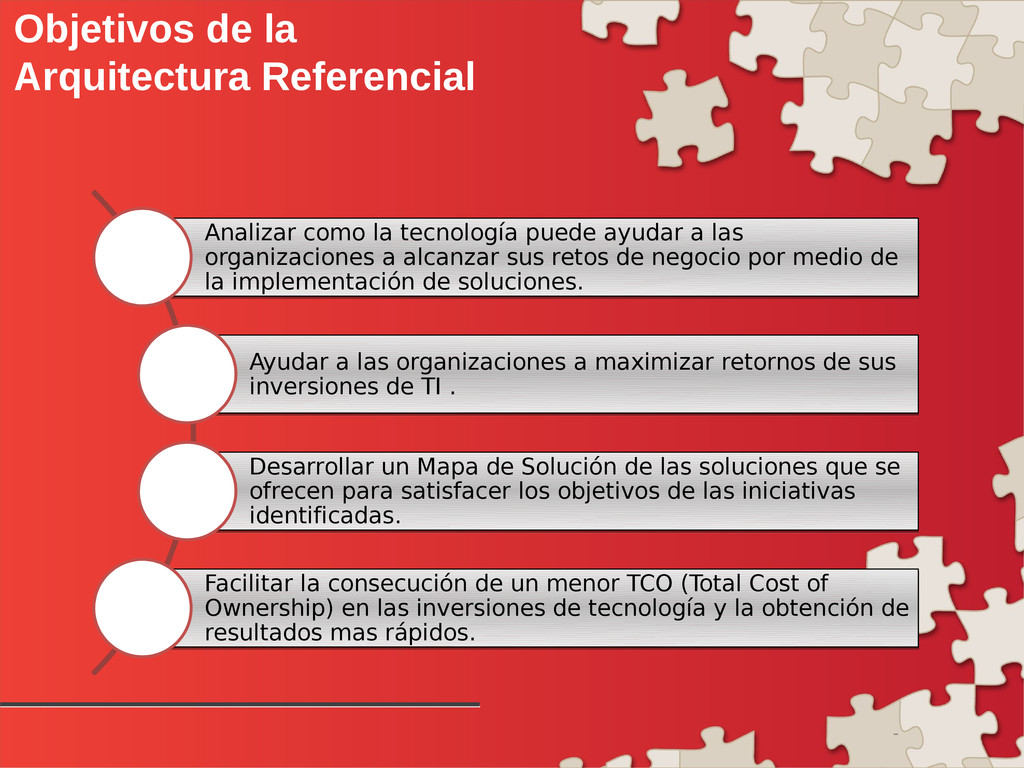 Objetivos de la
Arquitectura Referencial

Analizar como la tecnología puede ayudar a las organizaciones a alcanzar sus retos de negocio por medio de la implementación de soluciones.

Ayudar a las organizaciones a maximizar retornos de sus inversiones de TI .

Desarrollar un Mapa de Solución de las soluciones que se ofrecen para satisfacer los objetivos de las iniciativas identificadas.

Facilitar la consecución de un menor TCO (Total Cost of Ownership) en las inversiones de tecnología y la obtención de resultados mas rápidos.